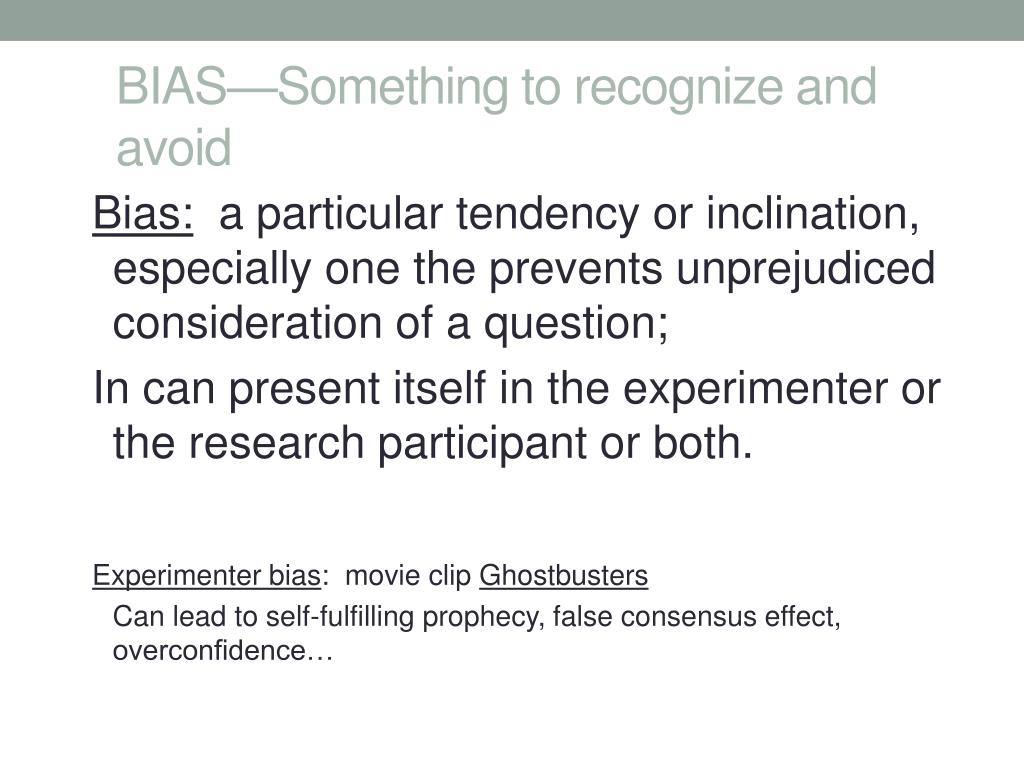 BIAS—Something to recognize and avoid

Bias: a particular tendency or inclination, especially one the prevents unprejudiced consideration of a question;

In can present itself in the experimenter or the research participant or both.

Experimenter bias: movie clip Ghostbusters

Can lead to self-fulfilling prophecy, false consensus effect, overconfidence…